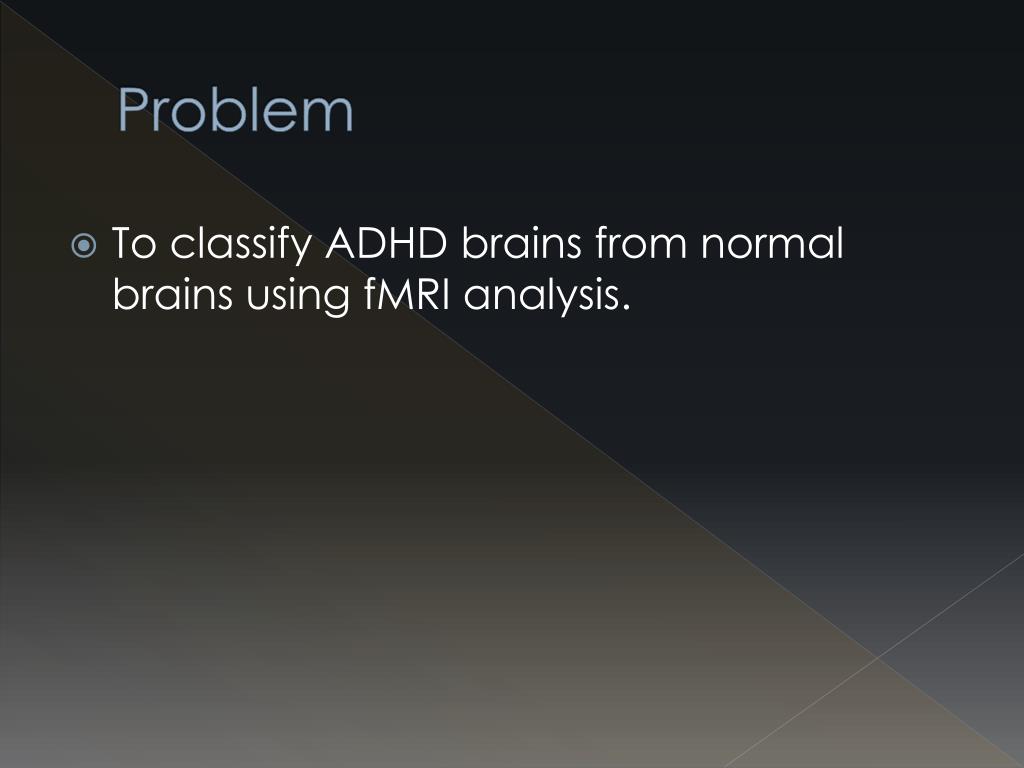 Problem

To classify ADHD brains from normal brains using fMRI analysis.